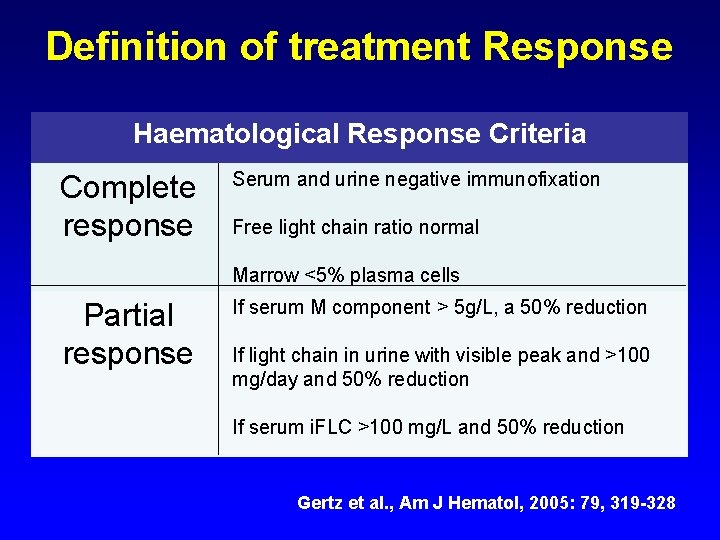 Definition of treatment Response

| Haematological Response Criteria | |
|---|---|
| Complete response | Serum and urine negative immunofixation<br><br>Free light chain ratio normal<br><br>Marrow <5% plasma cells |
| Partial response | If serum M component > 5g/L, a 50% reduction<br><br>If light chain in urine with visible peak and >100 mg/day and 50% reduction<br><br>If serum iFLC >100 mg/L and 50% reduction |

Gertz et al., Am J Hematol, 2005: 79, 319-328